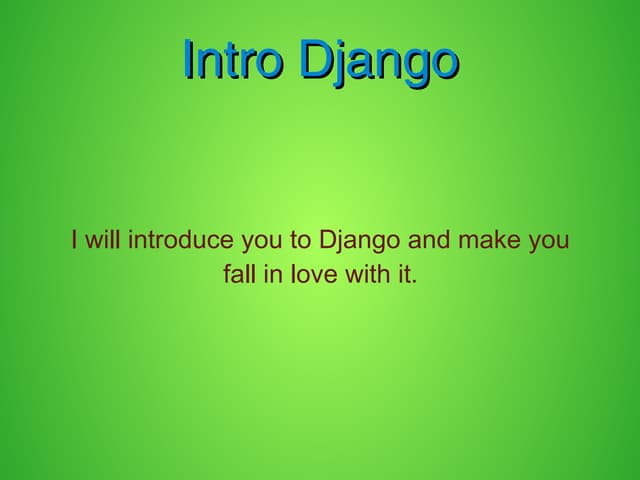 Intro Django

I will introduce you to Django and make you fall in love with it.